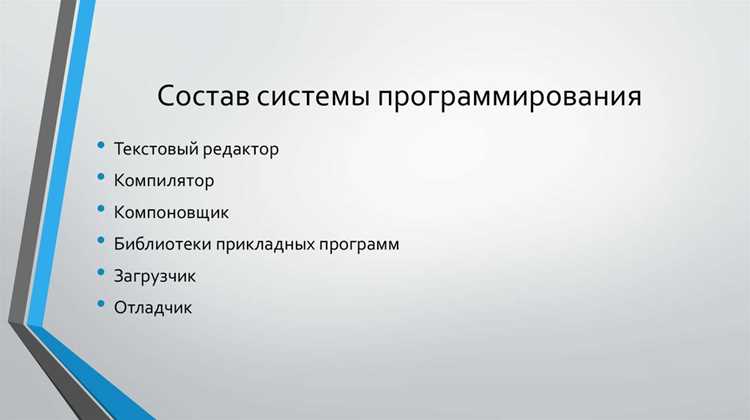 Состав системы программирования

• Текстовый редактор
• Компилятор
• Компоновщик
• Библиотеки прикладных программ
• Загрузчик
• Отладчик